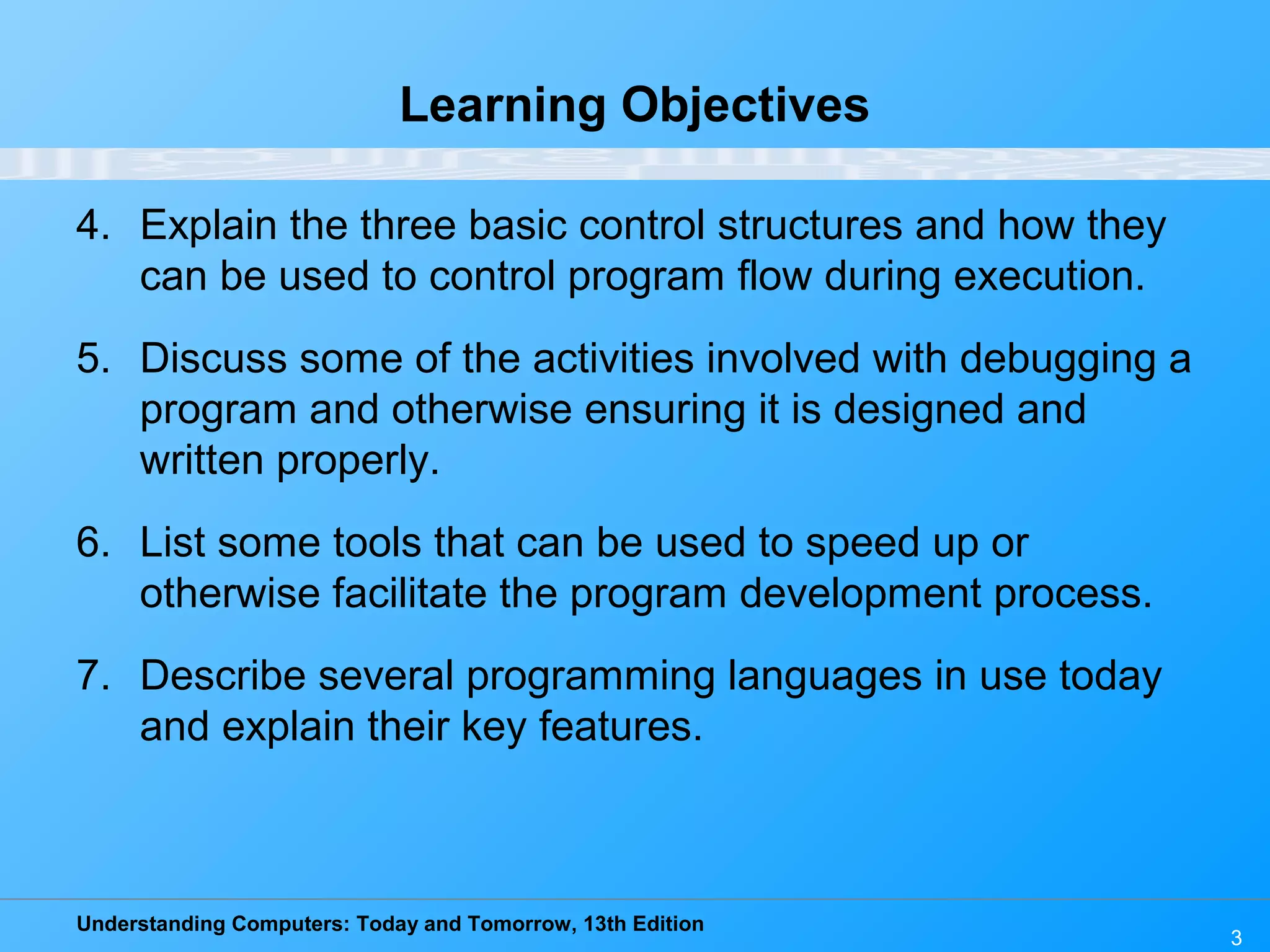 Learning Objectives

4. Explain the three basic control structures and how they can be used to control program flow during execution.

5. Discuss some of the activities involved with debugging a program and otherwise ensuring it is designed and written properly.

6. List some tools that can be used to speed up or otherwise facilitate the program development process.

7. Describe several programming languages in use today and explain their key features.

Understanding Computers: Today and Tomorrow, 13th Edition

3